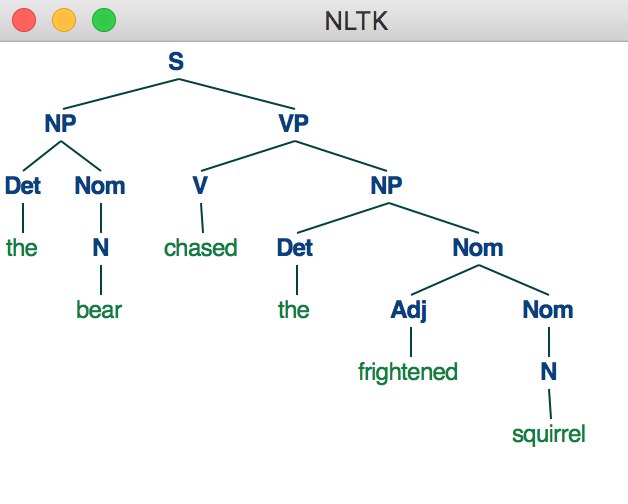 NLTK

S

NP VP

Det Nom V NP

the N chased Det Nom

bear the Adj Nom

frightened N

squirrel